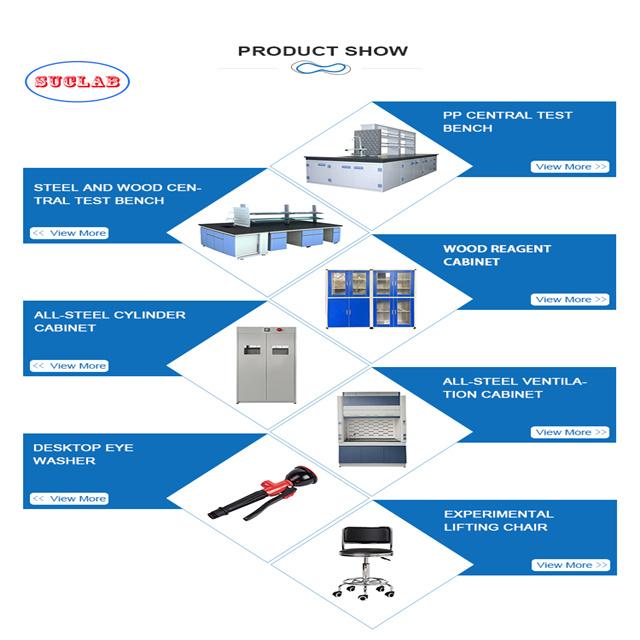 PRODUCT SHOW

SUCLAB

PP CENTRAL TEST BENCH

View More >>

STEEL AND WOOD CENTRAL TEST BENCH

<< View More

WOOD REAGENT CABINET

View More >>

ALL-STEEL CYLINDER CABINET

<< View More

ALL-STEEL VENTILATION CABINET

View More >>

DESKTOP EYE WASHER

<< View More

EXPERIMENTAL LIFTING CHAIR

View More >>